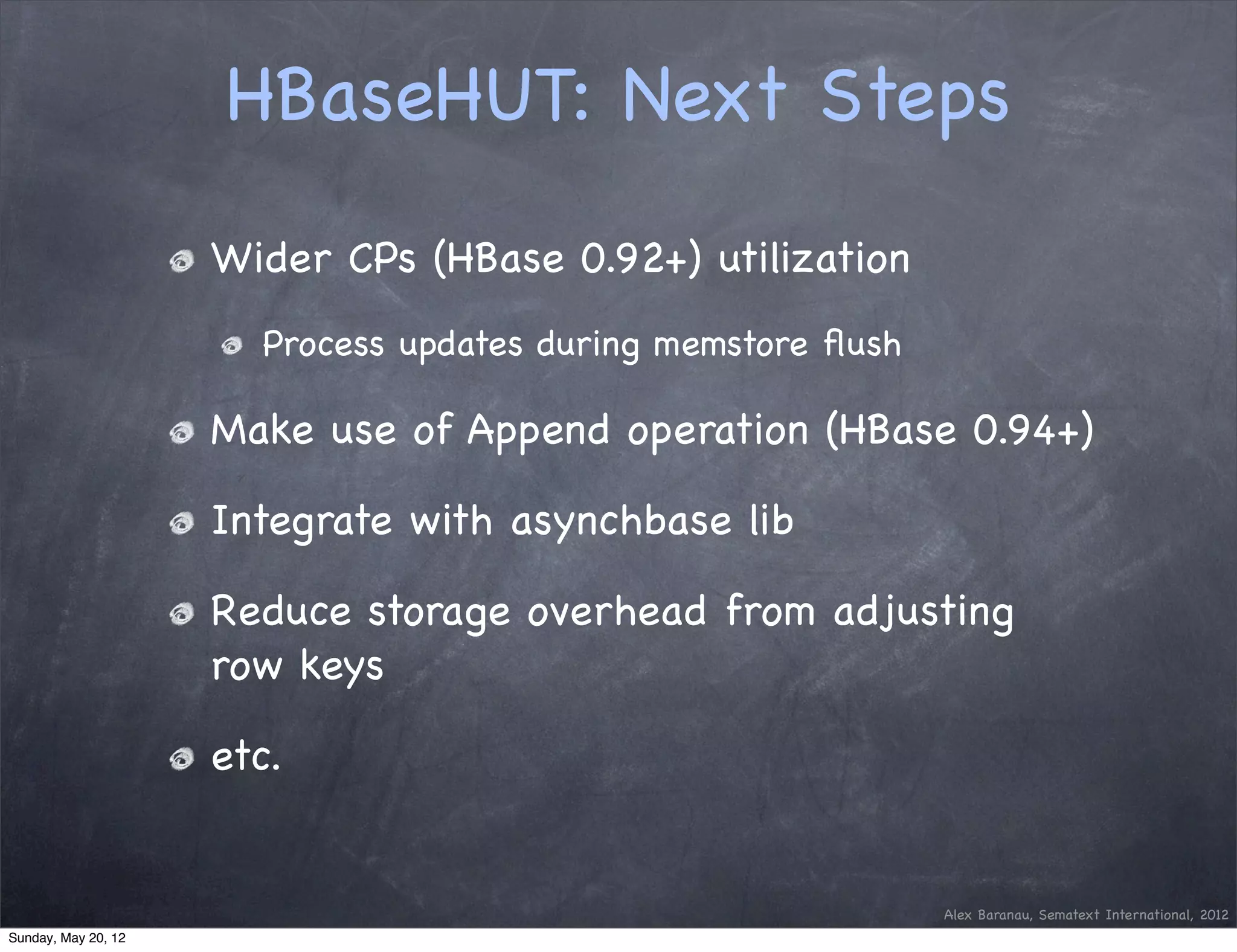 HBaseHUT: Next Steps

Wider CPs (HBase 0.92+) utilization

Process updates during memstore flush

Make use of Append operation (HBase 0.94+)

Integrate with asynchbase lib

Reduce storage overhead from adjusting row keys

etc.

Alex Baranau, Sematext International, 2012

Sunday, May 20, 12